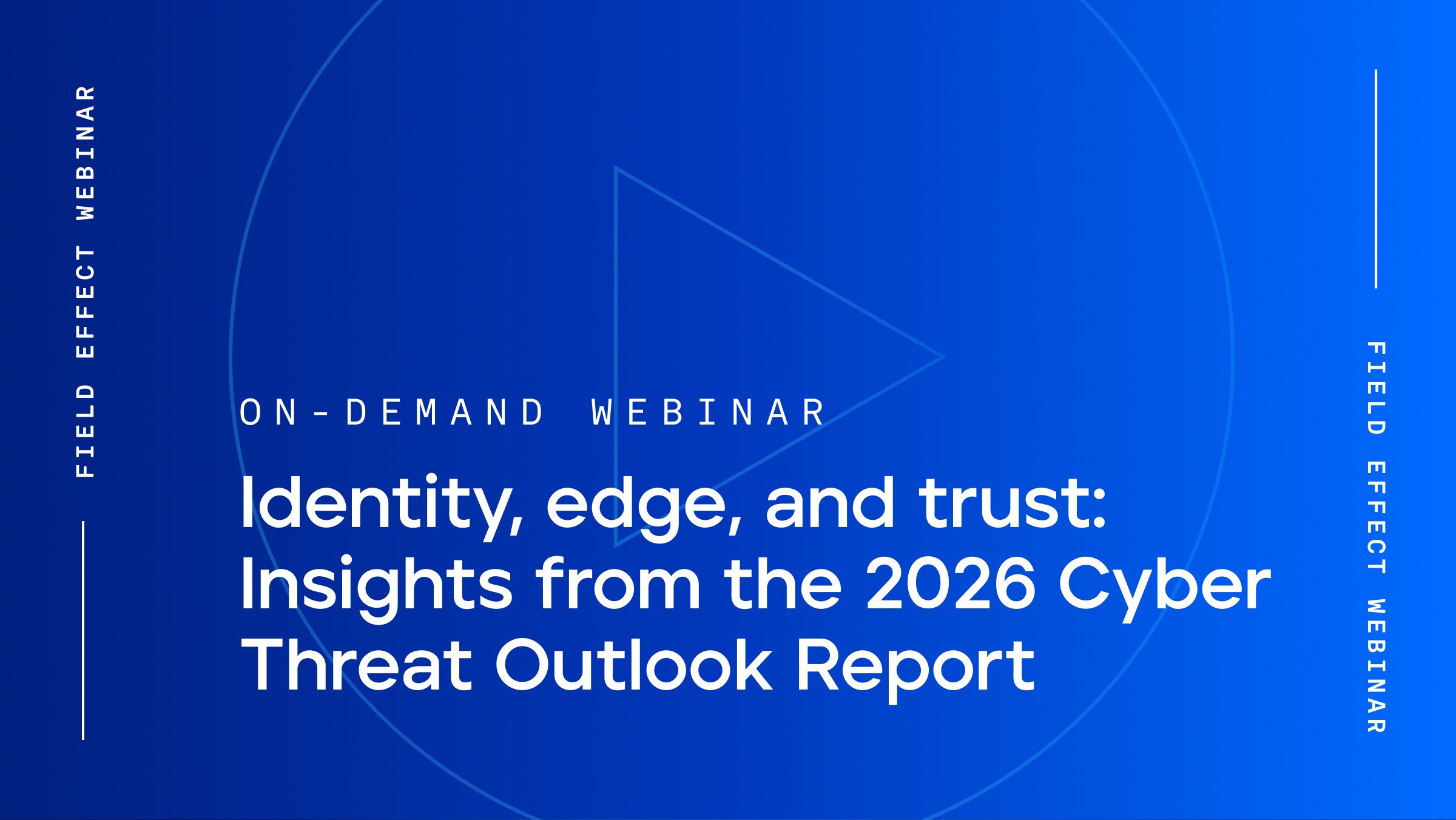 FIELD EFFECT WEBINAR

ON-DEMAND WEBINAR

Identity, edge, and trust: Insights from the 2026 Cyber Threat Outlook Report

FIELD EFFECT WEBINAR